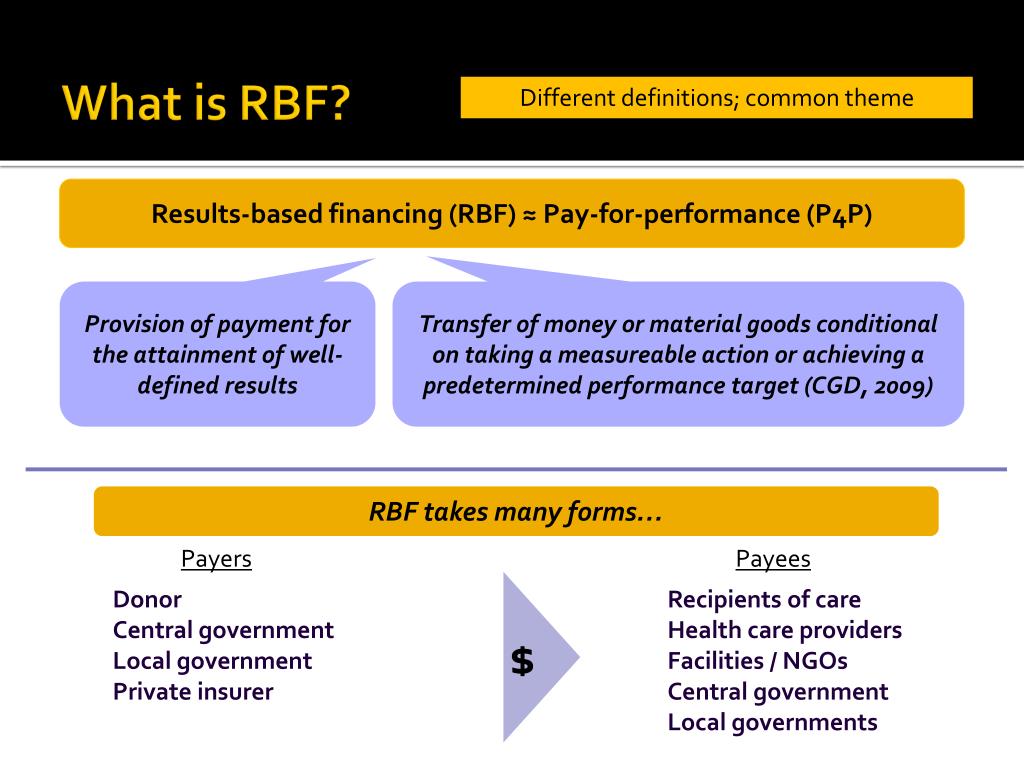 What is RBF?

Different definitions; common theme

Results-based financing (RBF) ≈ Pay-for-performance (P4P)

Provision of payment for the attainment of well-defined results

Transfer of money or material goods conditional on taking a measureable action or achieving a predetermined performance target (CGD, 2009)

RBF takes many forms…

Payers

Donor
Central government
Local government
Private insurer

$

Payees

Recipients of care
Health care providers
Facilities / NGOs
Central government
Local governments